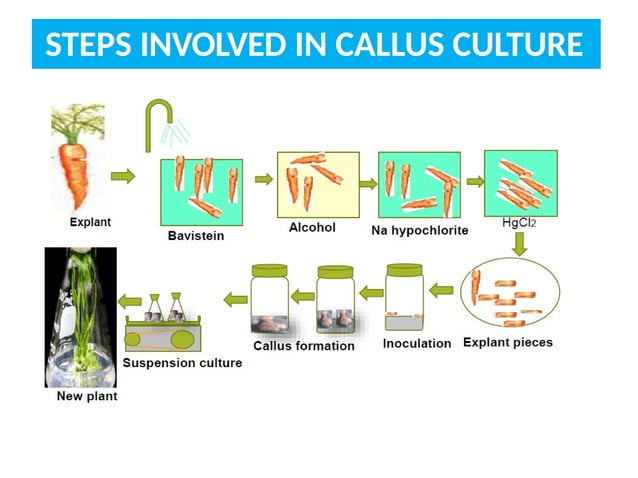 STEPS INVOLVED IN CALLUS CULTURE

Explant

Bavistein

Alcohol

Na hypochlorite

$HgCl_2$

Explant pieces

Inoculation

Callus formation

Suspension culture

New plant